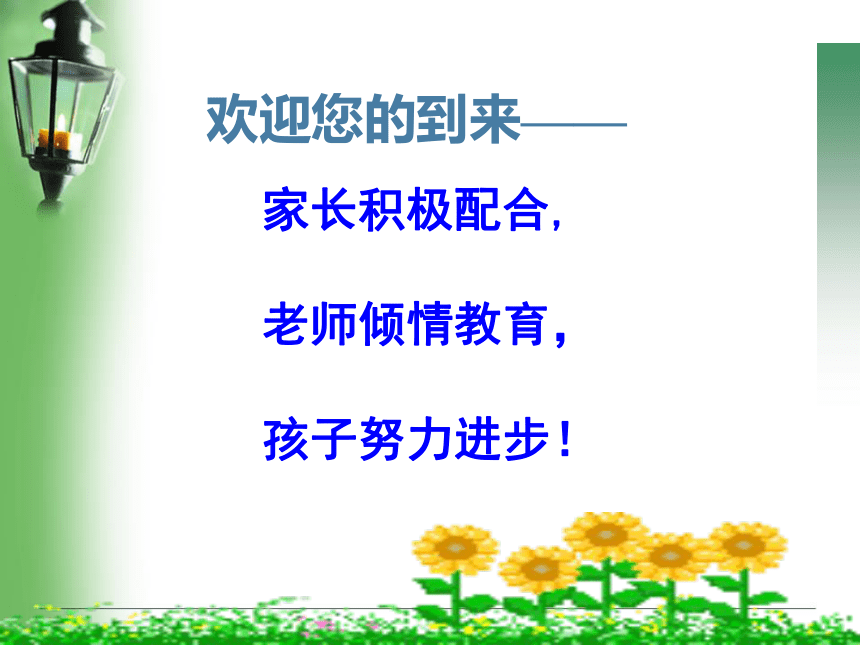 欢迎您的到来——

家长积极配合,

老师倾情教育，

孩子努力进步！